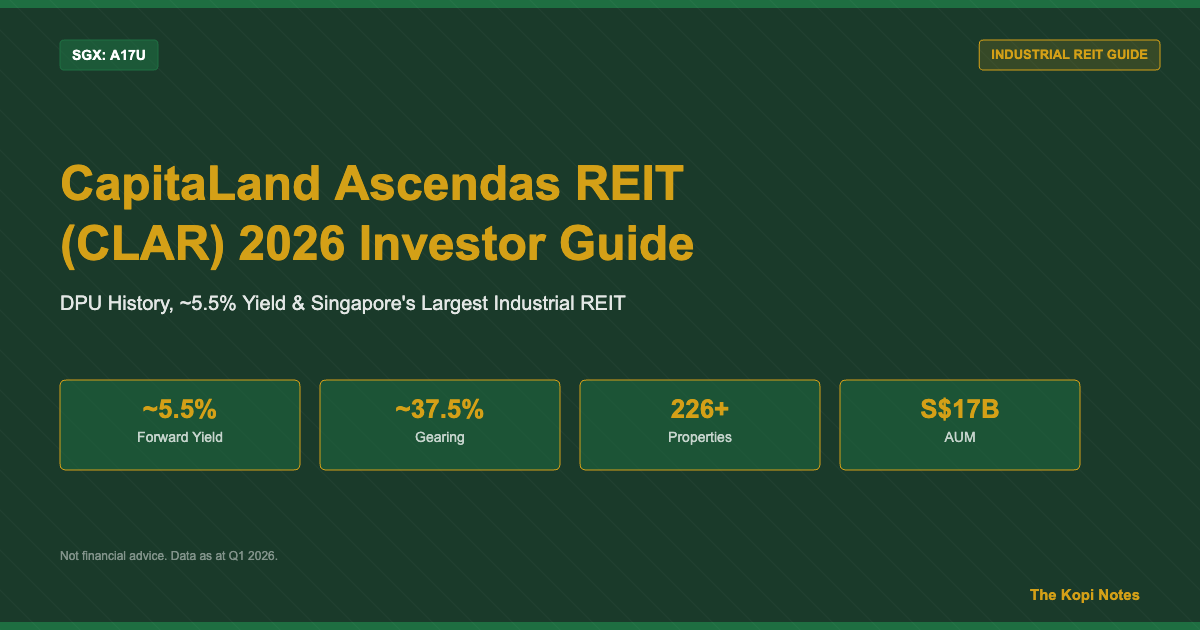 SGX: A17U

INDUSTRIAL REIT GUIDE

CapitaLand Ascendas REIT (CLAR) 2026 Investor Guide

DPU History, ~5.5% Yield & Singapore's Largest Industrial REIT

~5.5%
Forward Yield

~37.5%
Gearing

226+
Properties

S$17B
AUM

Not financial advice. Data as at Q1 2026.

The Kopi Notes